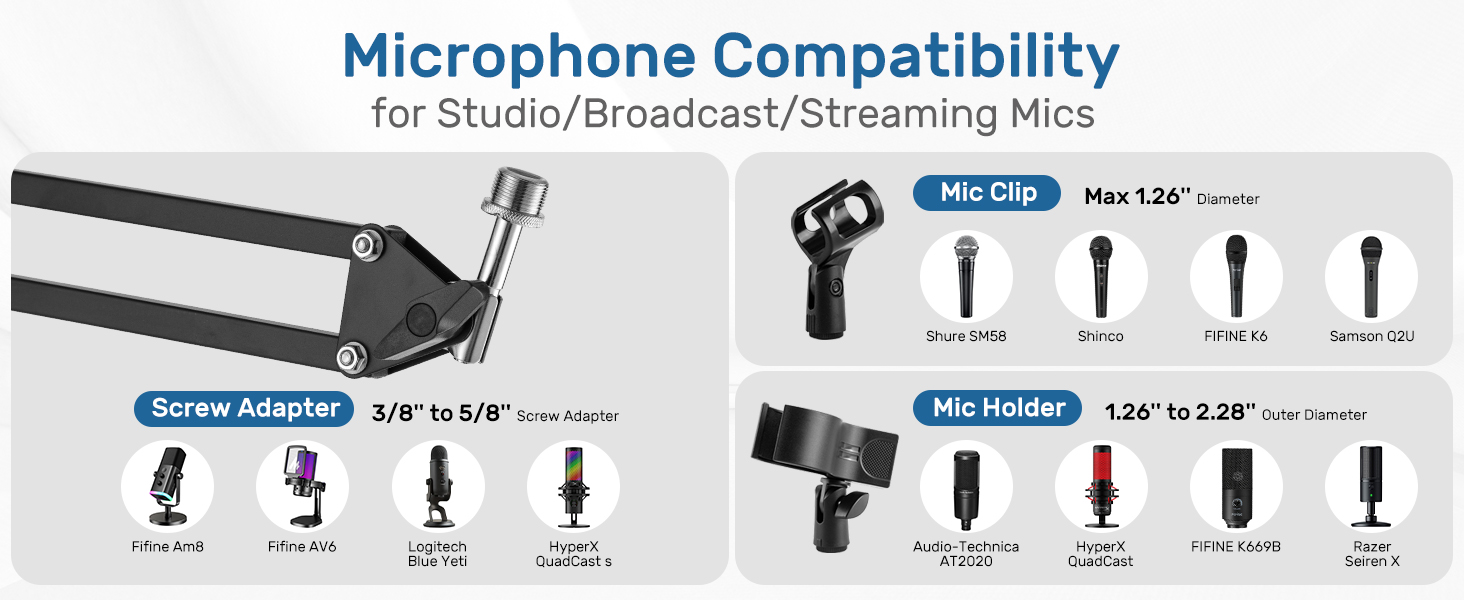 Microphone Compatibility
for Studio/Broadcast/Streaming Mics

Screw Adapter 3/8'' to 5/8'' Screw Adapter

Fifine Am8
Fifine AV6
Logitech Blue Yeti
HyperX QuadCast s

Mic Clip Max 1.26'' Diameter

Shure SM58
Shinco
FIFINE K6
Samson Q2U

Mic Holder 1.26'' to 2.28'' Outer Diameter

Audio-Technica AT2020
HyperX QuadCast
FIFINE K669B
Razer Seiren X